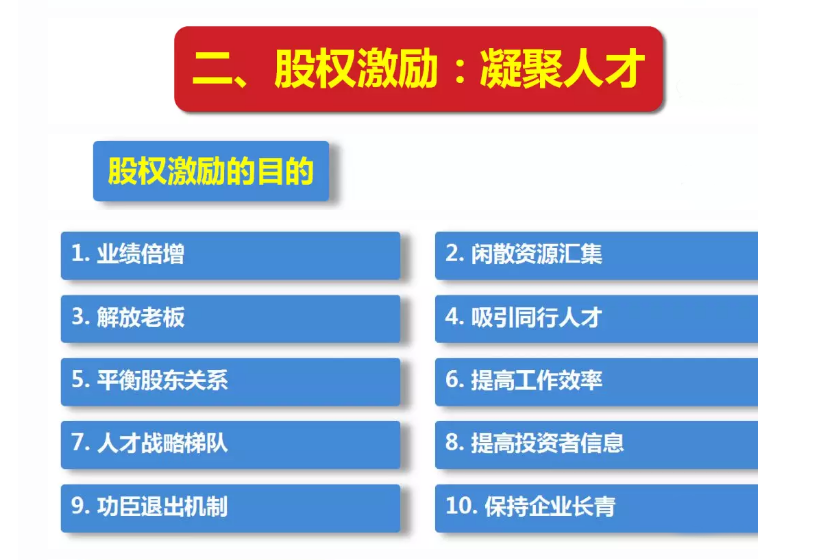 二、股权激励：凝聚人才

股权激励的目的

1. 业绩倍增

2. 闲散资源汇集

3. 解放老板

4. 吸引同行人才

5. 平衡股东关系

6. 提高工作效率

7. 人才战略梯队

8. 提高投资者信息

9. 功臣退出机制

10. 保持企业长青